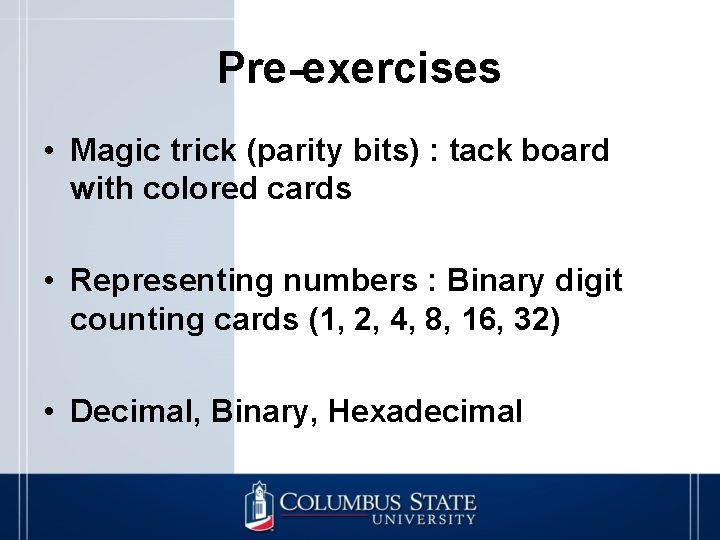 Pre-exercises

• Magic trick (parity bits) : tack board with colored cards

• Representing numbers : Binary digit counting cards (1, 2, 4, 8, 16, 32)

• Decimal, Binary, Hexadecimal

COLUMBUS STATE UNIVERSITY